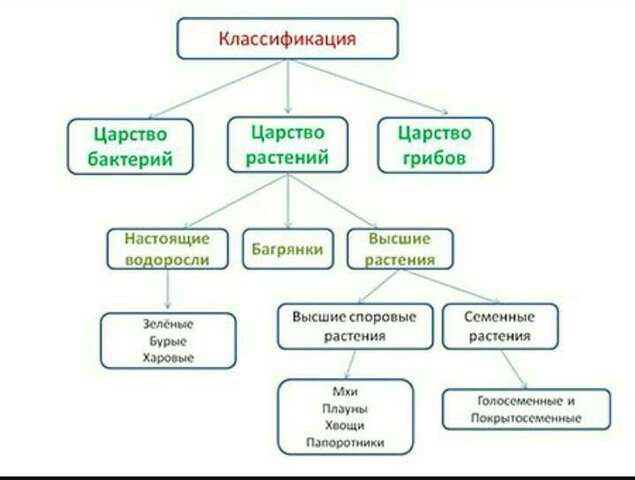 Классификация

Царство бактерий

Царство растений

Царство грибов

Настоящие водоросли

Багрянки

Высшие растения

Зелёные
Бурые
Харовые

Высшие споровые растения

Семенные растения

Мхи
Плауны
Хвощи
Папоротники

Голосеменные и Покрытосеменные